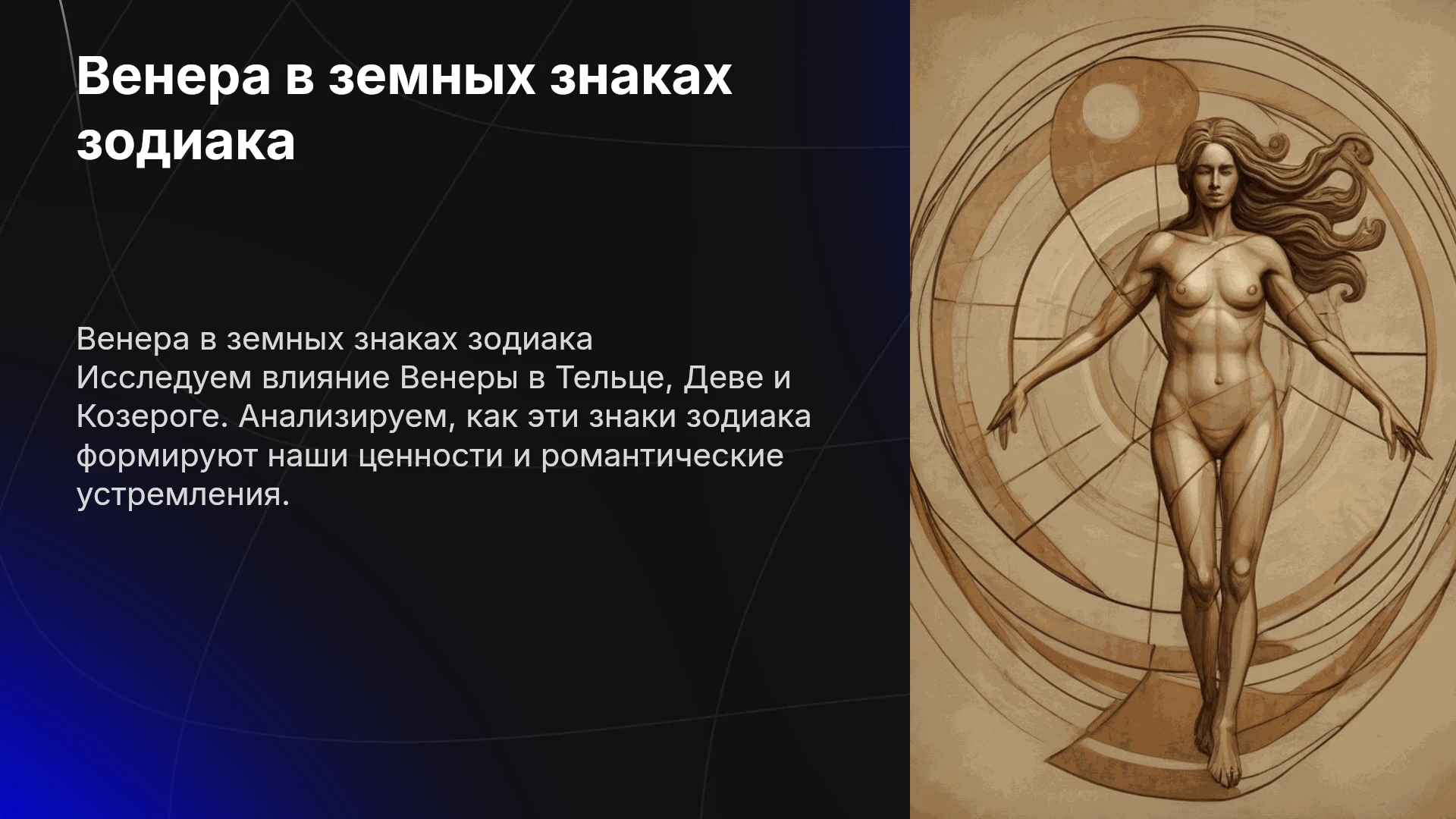 Венера в земных знаках зодиака

Венера в земных знаках зодиака
Исследуем влияние Венеры в Тельце, Деве и Козероге. Анализируем, как эти знаки зодиака формируют наши ценности и романтические устремления.